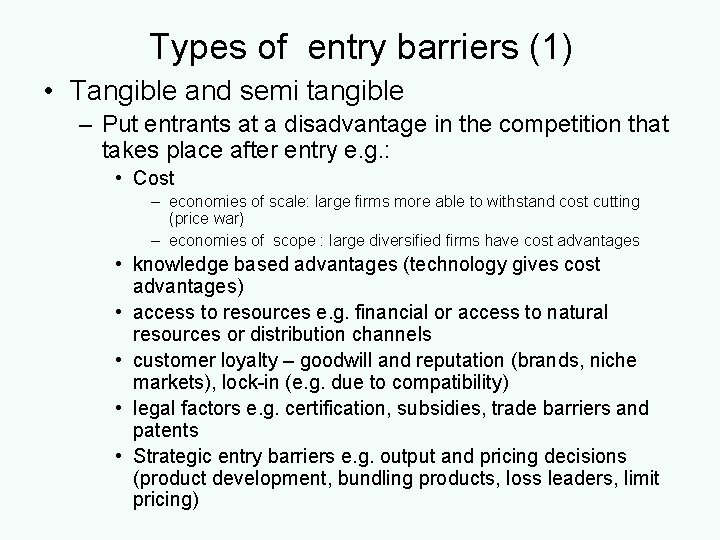 Types of entry barriers (1)

• Tangible and semi tangible
– Put entrants at a disadvantage in the competition that takes place after entry e.g.:
• Cost
– economies of scale: large firms more able to withstand cost cutting (price war)
– economies of scope : large diversified firms have cost advantages
• knowledge based advantages (technology gives cost advantages)
• access to resources e.g. financial or access to natural resources or distribution channels
• customer loyalty – goodwill and reputation (brands, niche markets), lock-in (e.g. due to compatibility)
• legal factors e.g. certification, subsidies, trade barriers and patents
• Strategic entry barriers e.g. output and pricing decisions (product development, bundling products, loss leaders, limit pricing)